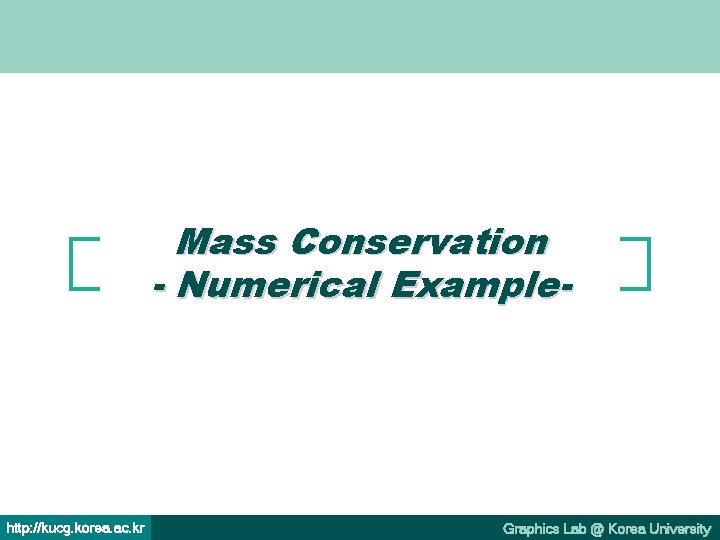 Mass Conservation
- Numerical Example-

http://kucg.korea.ac.kr

Graphics Lab @ Korea University